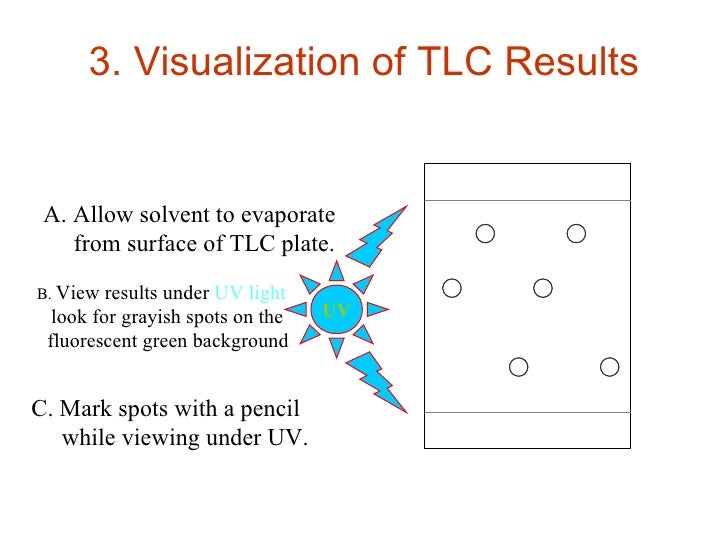 3. Visualization of TLC Results

A. Allow solvent to evaporate from surface of TLC plate.

B. View results under UV light look for grayish spots on the fluorescent green background

UV

C. Mark spots with a pencil while viewing under UV.